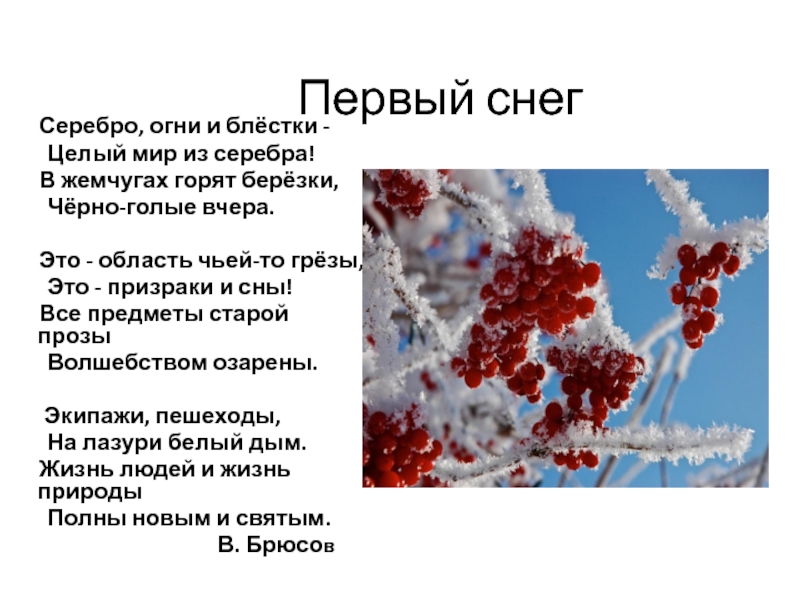 Первый снег

Серебро, огни и блёстки -
Целый мир из серебра!
В жемчугах горят берёзки,
Чёрно-голые вчера.

Это - область чьей-то грёзы,
Это - призраки и сны!
Все предметы старой прозы
Волшебством озарены.

Экипажи, пешеходы,
На лазури белый дым.
Жизнь людей и жизнь природы
Полны новым и святым.

В. Брюсов